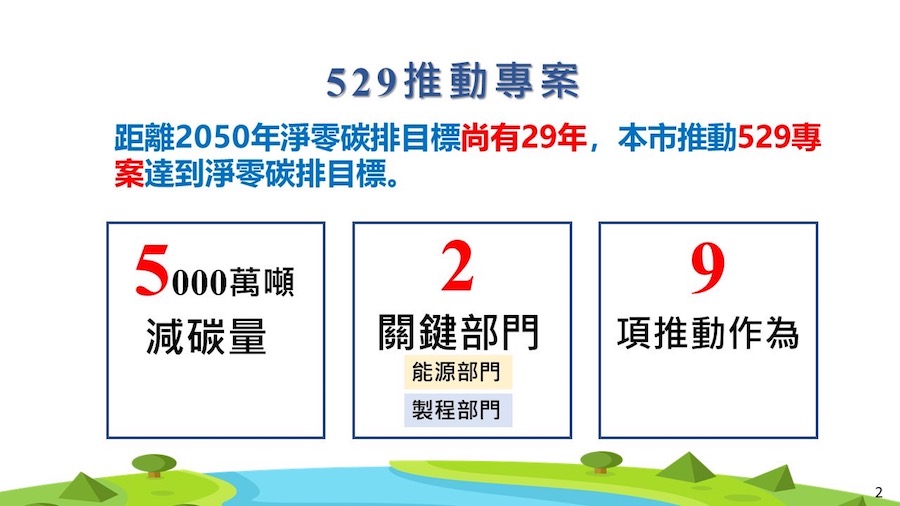 529推動專案

距離2050年淨零碳排目標尚有29年，本市推動529專案達到淨零碳排目標。

5000萬噸
減碳量

2
關鍵部門
能源部門
製程部門

9
項推動作為

2